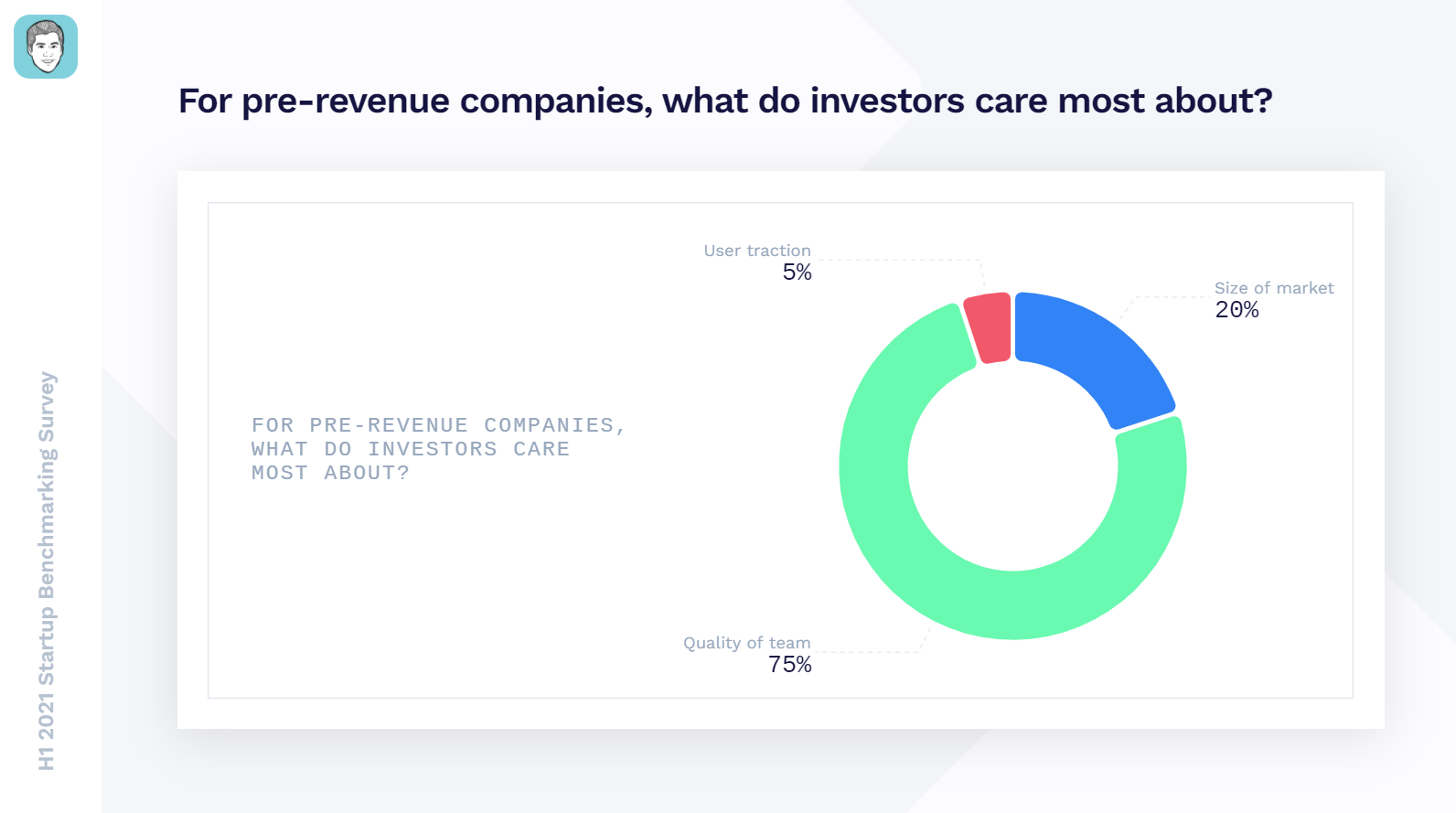 H1 2021 Startup Benchmarking Survey

For pre-revenue companies, what do investors care most about?

FOR PRE-REVENUE COMPANIES, WHAT DO INVESTORS CARE MOST ABOUT?

User traction
5%

Size of market
20%

Quality of team
75%